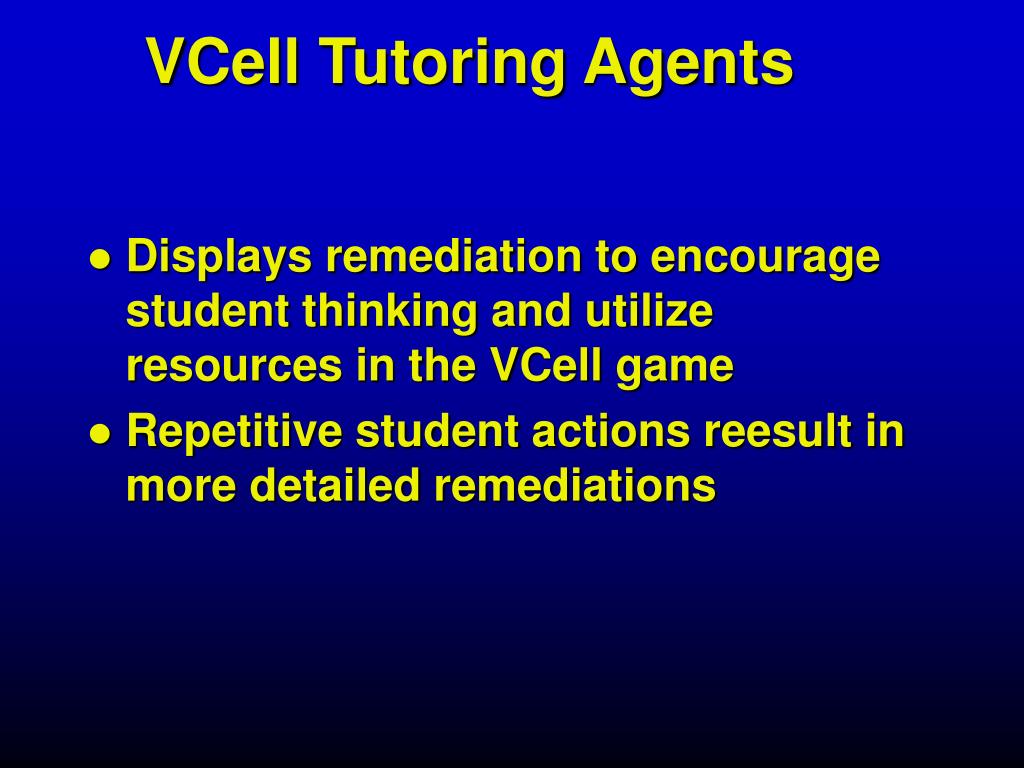 VCell Tutoring Agents

● Displays remediation to encourage student thinking and utilize resources in the VCell game

● Repetitive student actions reesult in more detailed remediations